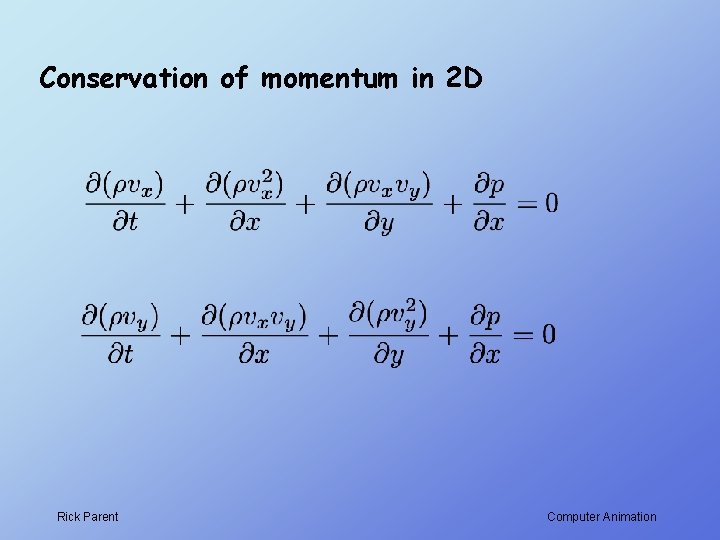 Conservation of momentum in 2D

$\frac{\partial(\rho v_x)}{\partial t} + \frac{\partial(\rho v_x^2)}{\partial x} + \frac{\partial(\rho v_x v_y)}{\partial y} + \frac{\partial p}{\partial x} = 0$

$\frac{\partial(\rho v_y)}{\partial t} + \frac{\partial(\rho v_x v_y)}{\partial x} + \frac{\partial(\rho v_y^2)}{\partial y} + \frac{\partial p}{\partial x} = 0$

Rick Parent

Computer Animation